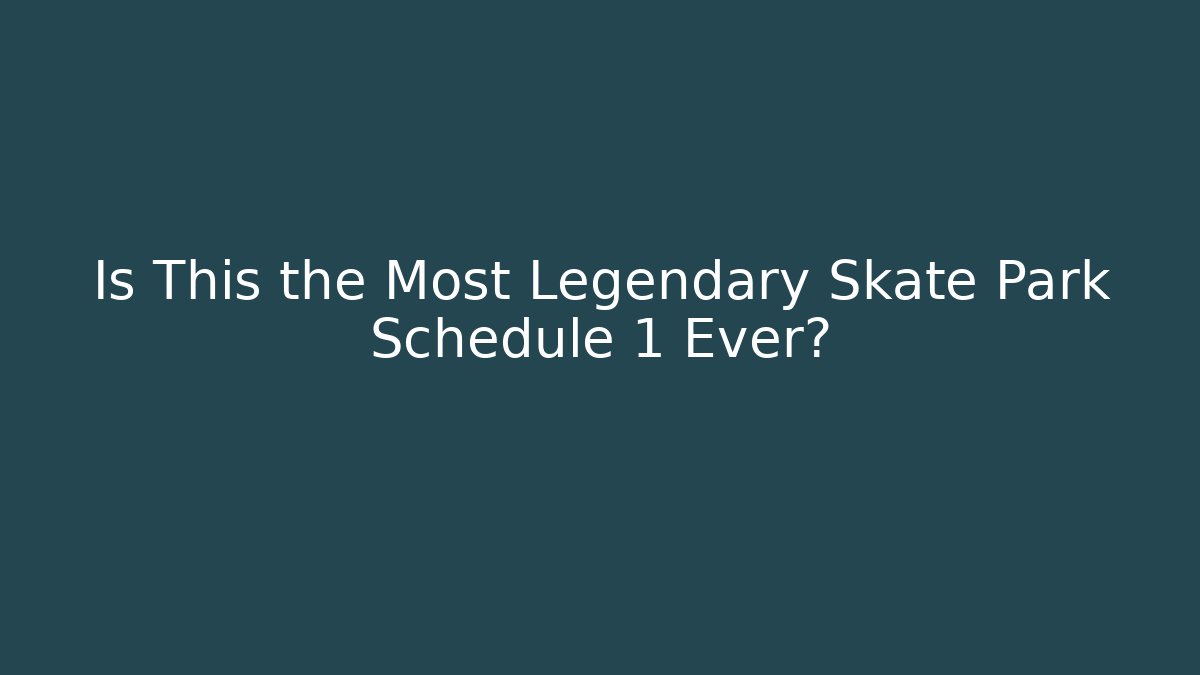 Is This the Most Legendary Skate Park Schedule 1 Ever?